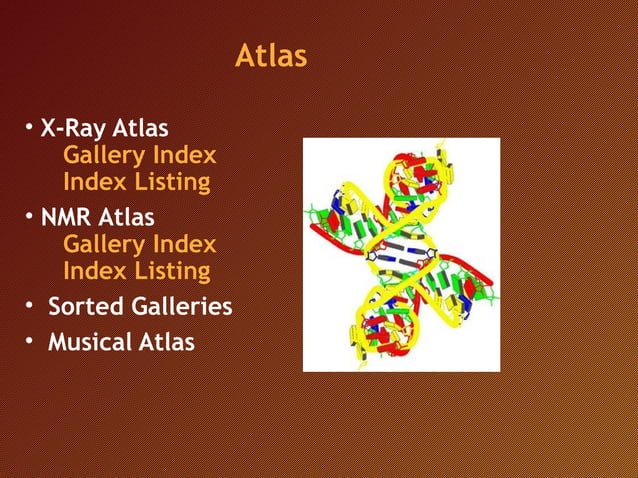 Atlas

• X-Ray Atlas
Gallery Index
Index Listing
• NMR Atlas
Gallery Index
Index Listing
• Sorted Galleries
• Musical Atlas